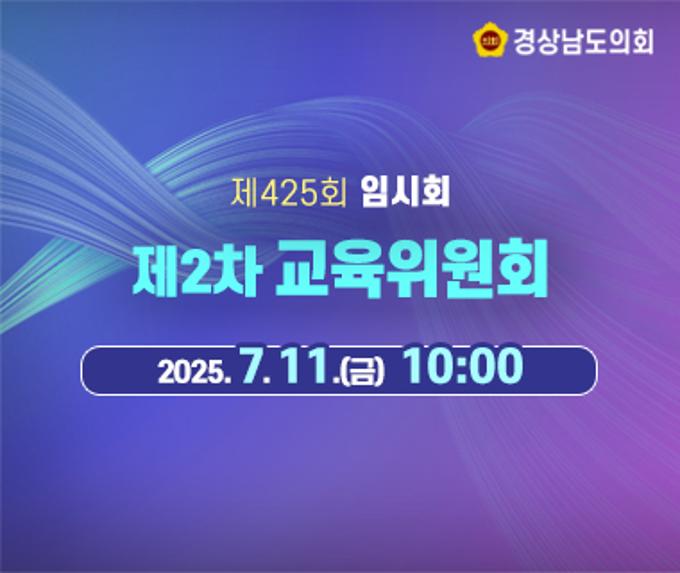 의회 경상남도의회

제425회 임시회

제2차 교육위원회

2025. 7. 11.(금) 10:00